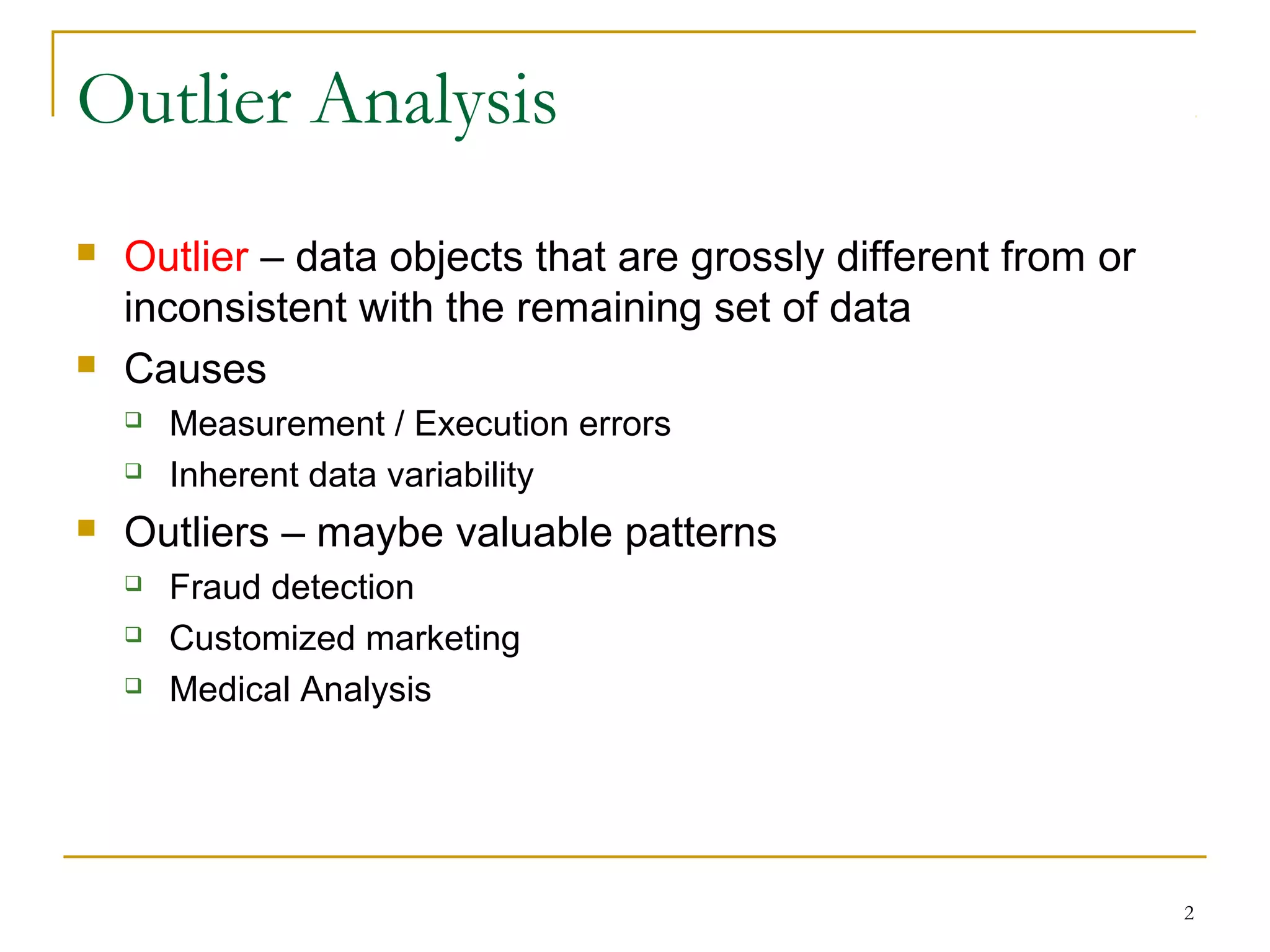 Outlier Analysis

- Outlier – data objects that are grossly different from or inconsistent with the remaining set of data
- Causes
  - Measurement / Execution errors
  - Inherent data variability
- Outliers – maybe valuable patterns
  - Fraud detection
  - Customized marketing
  - Medical Analysis

2